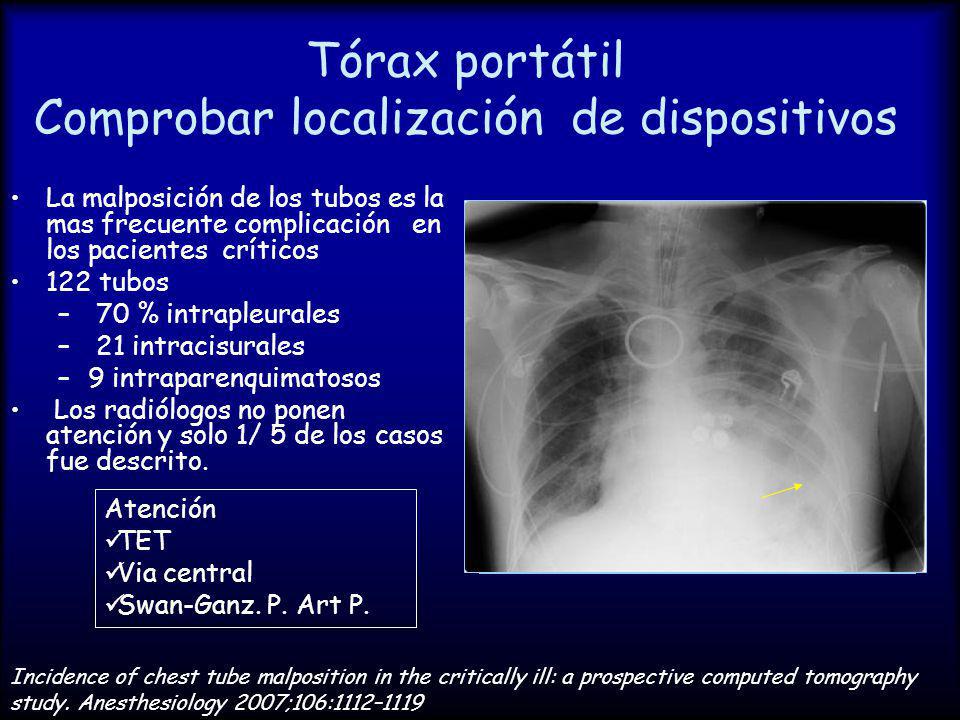 Tórax portátil
Comprobar localización de dispositivos

• La malposición de los tubos es la mas frecuente complicación en los pacientes críticos
• 122 tubos
– 70 % intrapleurales
– 21 intracisurales
– 9 intraparenquimatosos
• Los radiólogos no ponen atención y solo 1/ 5 de los casos fue descrito.

Atención
✓TET
✓Via central
✓Swan-Ganz. P. Art P.

Incidence of chest tube malposition in the critically ill: a prospective computed tomography study. Anesthesiology 2007;106:1112–1119